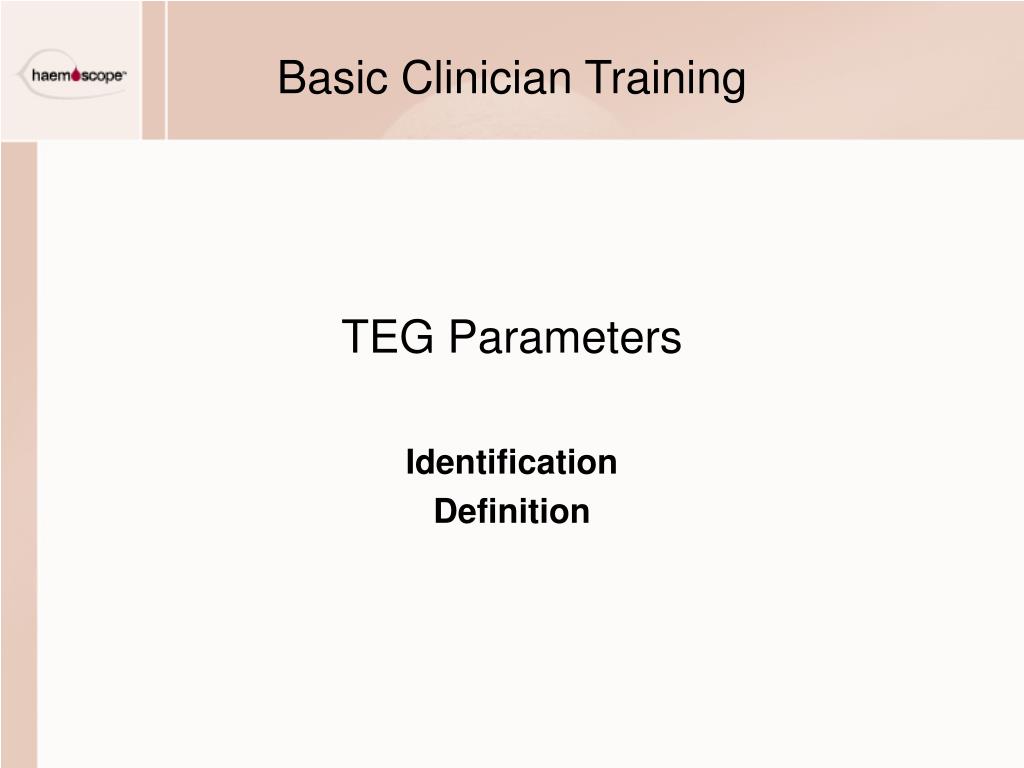 haemoscope

Basic Clinician Training

TEG Parameters

Identification

Definition